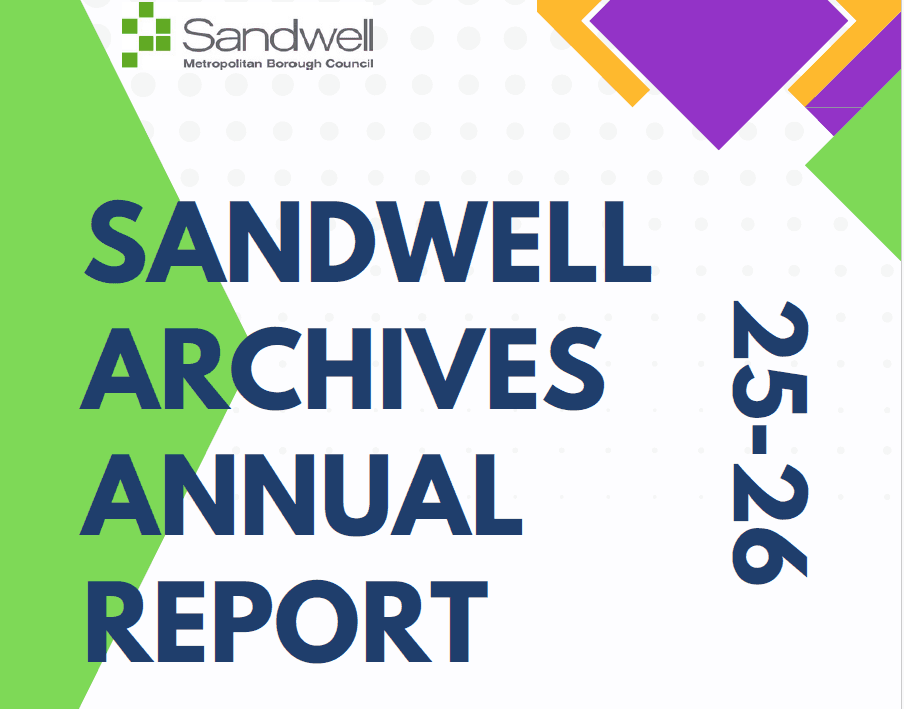 Sandwell
Metropolitan Borough Council

SANDWELL ARCHIVES ANNUAL REPORT

25-26